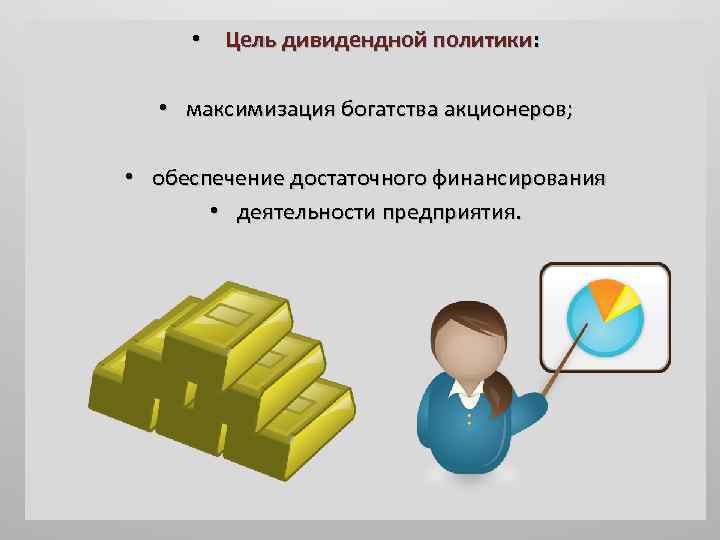 • Цель дивидендной политики:

• максимизация богатства акционеров;

• обеспечение достаточного финансирования

• деятельности предприятия.